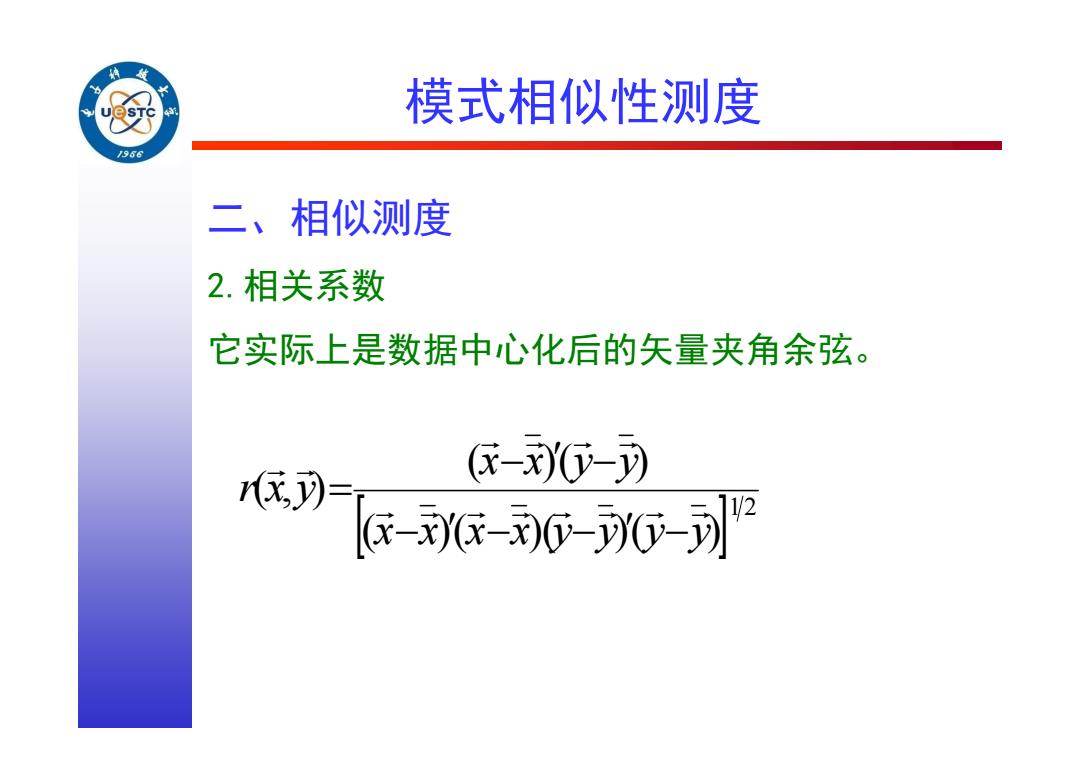 UESTC 1956

模式相似性测度

二、相似测度

2. 相关系数

它实际上是数据中心化后的矢量夹角余弦。

$r(\vec{x},\vec{y})=\frac{(\vec{x}-\bar{\vec{x}})'(\vec{y}-\bar{\vec{y}})}{\left[(\vec{x}-\bar{\vec{x}})'(\vec{x}-\bar{\vec{x}})(\vec{y}-\bar{\vec{y}})'(\vec{y}-\bar{\vec{y}})\right]^{1/2}}$